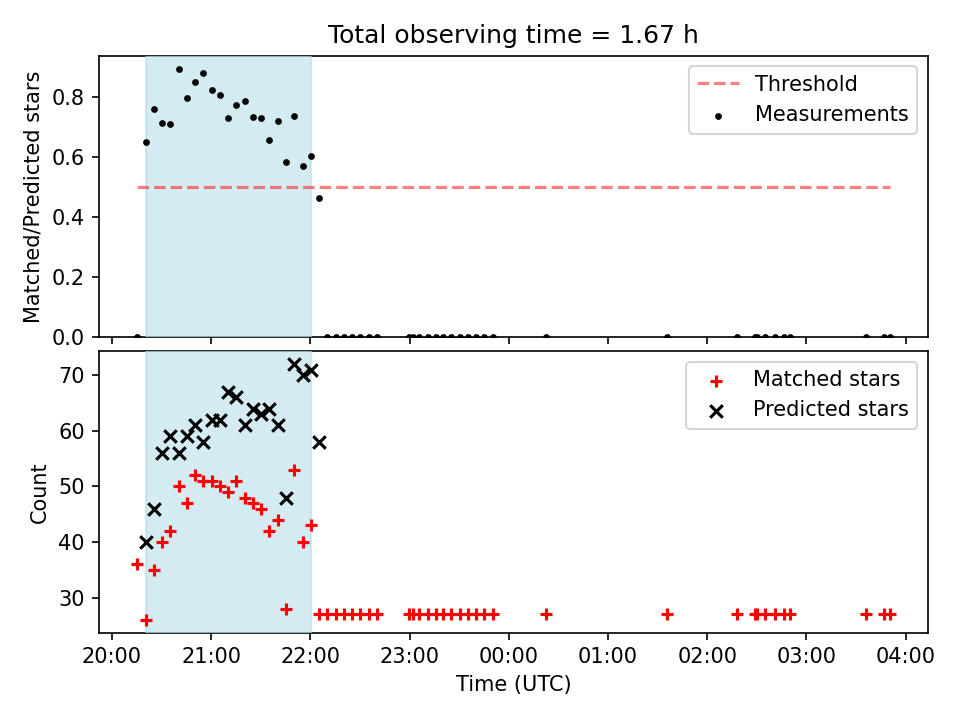 Total observing time = 1.67 h

Matched/Predicted stars

0.8
0.6
0.4
0.2
0.0

Threshold
Measurements

Count

70
60
50
40
30

Matched stars
Predicted stars

20:00 21:00 22:00 23:00 00:00 01:00 02:00 03:00 04:00

Time (UTC)